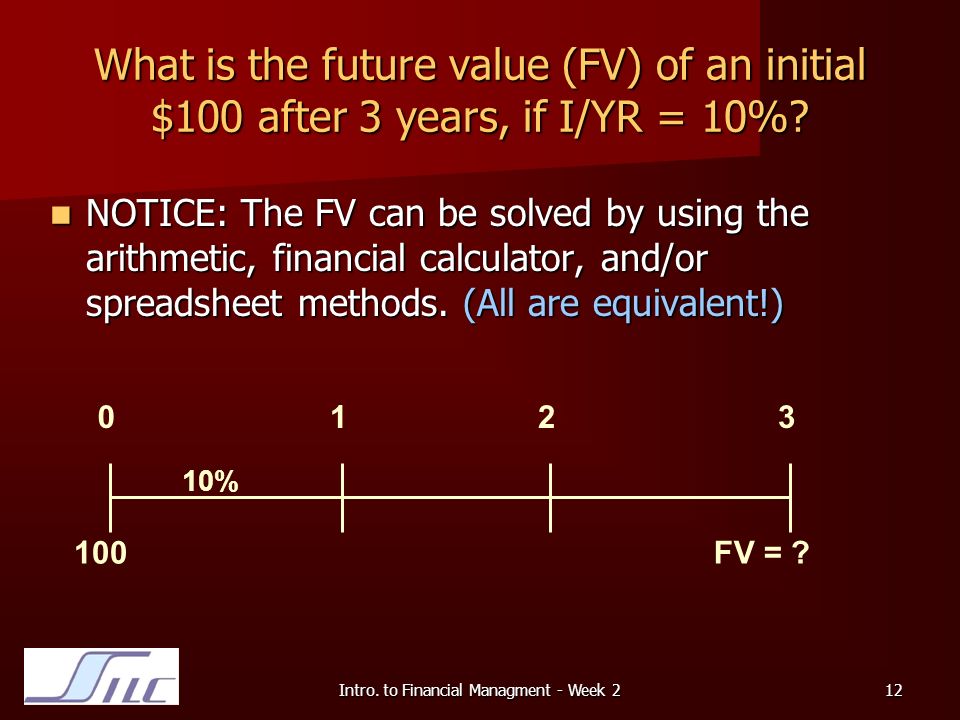 What is the future value (FV) of an initial \$100 after 3 years, if I/YR = 10%?

NOTICE: The FV can be solved by using the arithmetic, financial calculator, and/or spreadsheet methods. (All are equivalent!)

0 1 2 3

10%

100

FV = ?

SILC

Intro. to Financial Managment - Week 2

12